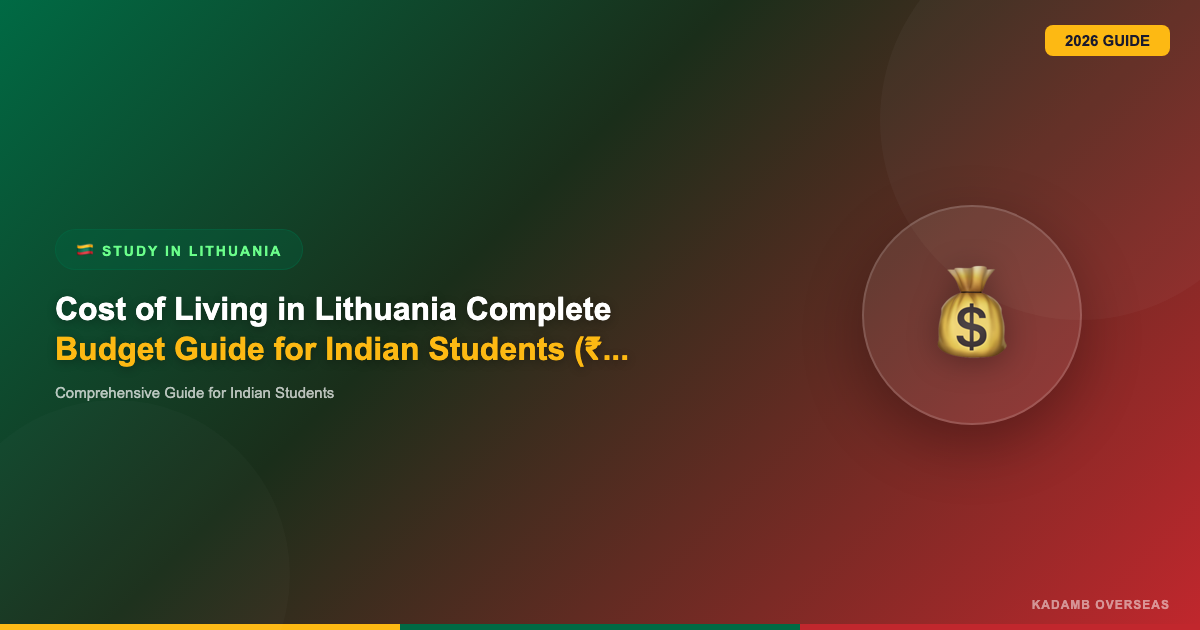 2026 GUIDE

STUDY IN LITHUANIA

Cost of Living in Lithuania Complete Budget Guide for Indian Students (₹...

Comprehensive Guide for Indian Students

$

KADAMB OVERSEAS